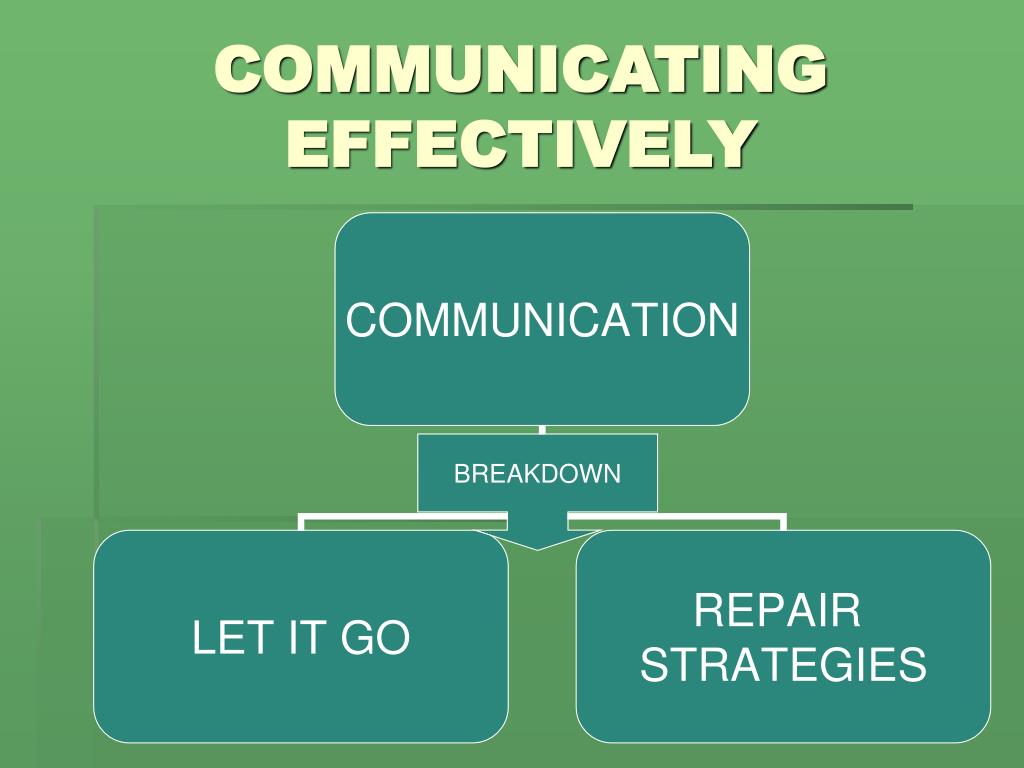 COMMUNICATING EFFECTIVELY

COMMUNICATION

BREAKDOWN

LET IT GO

REPAIR STRATEGIES